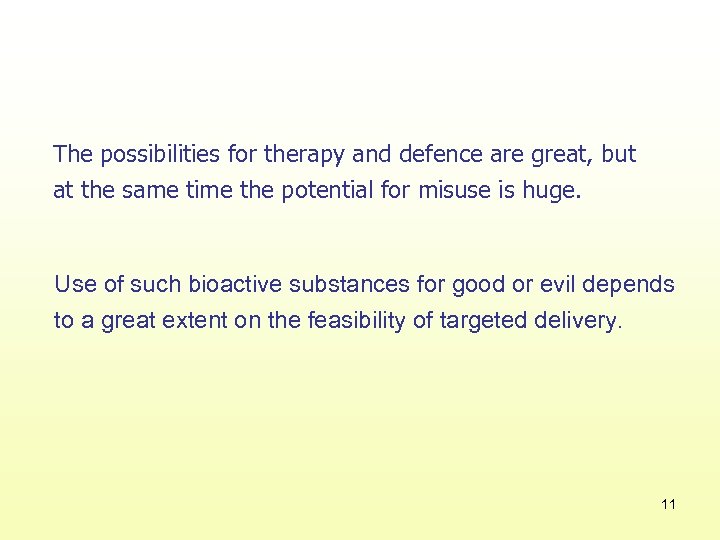 The possibilities for therapy and defence are great, but at the same time the potential for misuse is huge.

Use of such bioactive substances for good or evil depends to a great extent on the feasibility of targeted delivery.

11